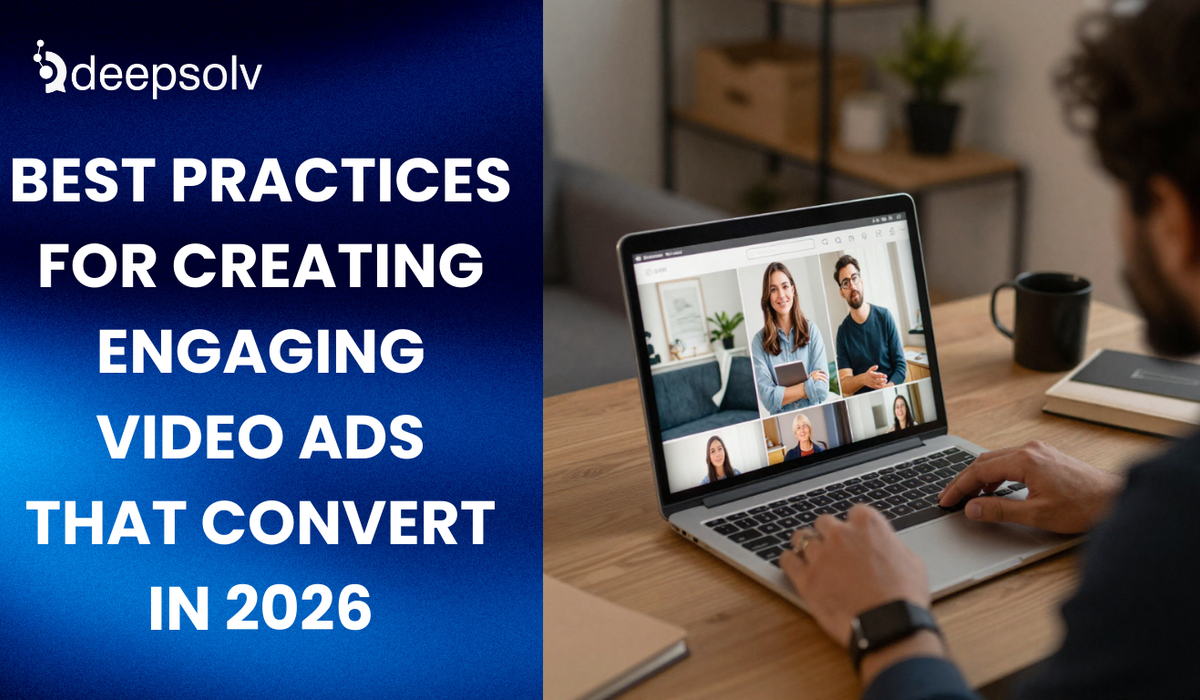 deepsolv

BEST PRACTICES FOR CREATING ENGAGING VIDEO ADS THAT CONVERT IN 2026